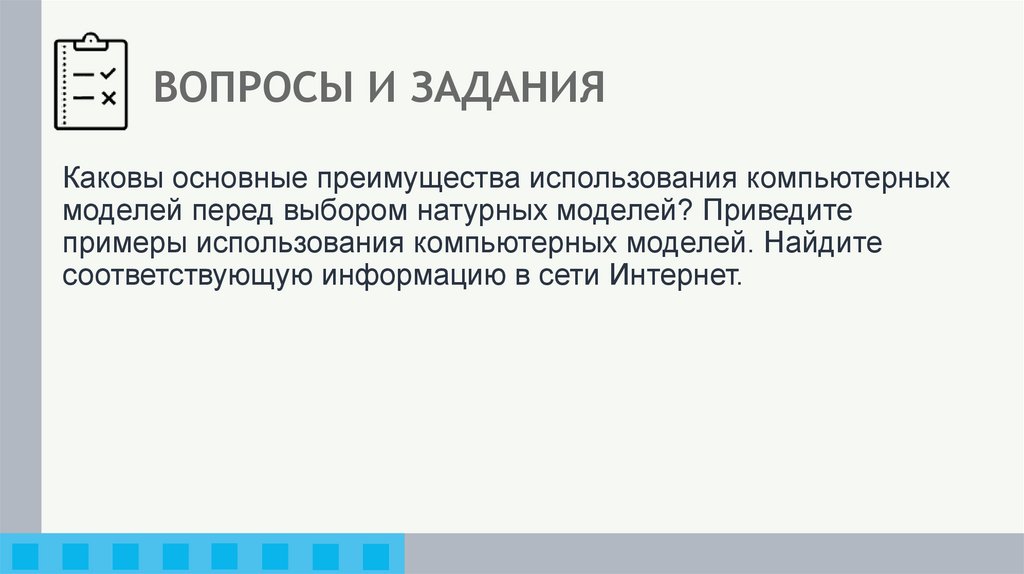 ВОПРОСЫ И ЗАДАНИЯ

Каковы основные преимущества использования компьютерных моделей перед выбором натурных моделей? Приведите примеры использования компьютерных моделей. Найдите соответствующую информацию в сети Интернет.